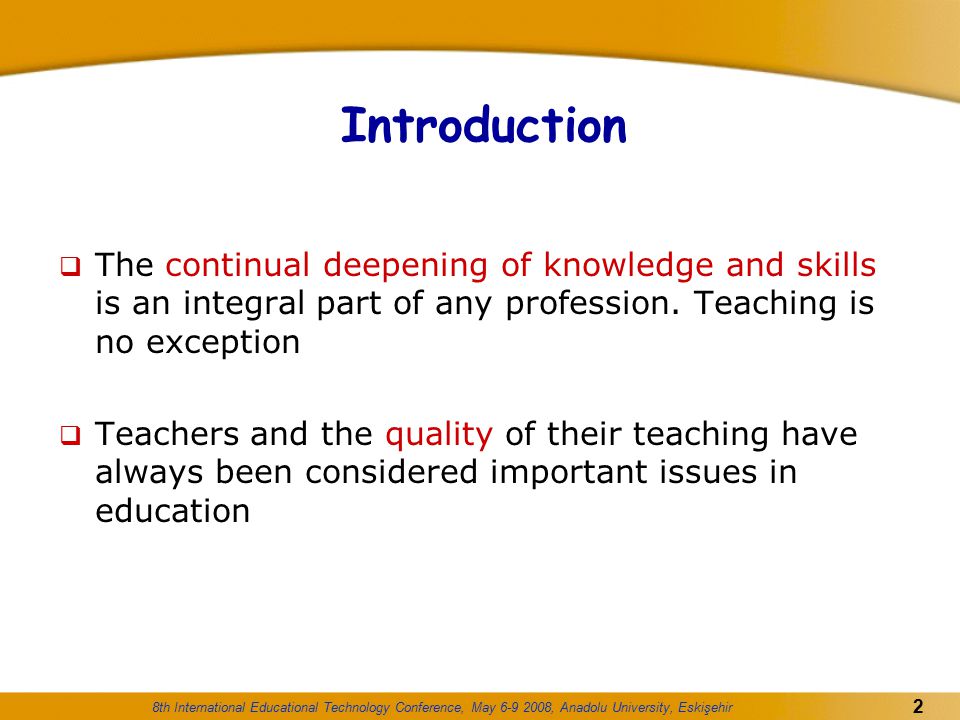 Introduction

❑ The continual deepening of knowledge and skills is an integral part of any profession. Teaching is no exception

❑ Teachers and the quality of their teaching have always been considered important issues in education

8th International Educational Technology Conference, May 6-9 2008, Anadolu University, Eskişehir

2